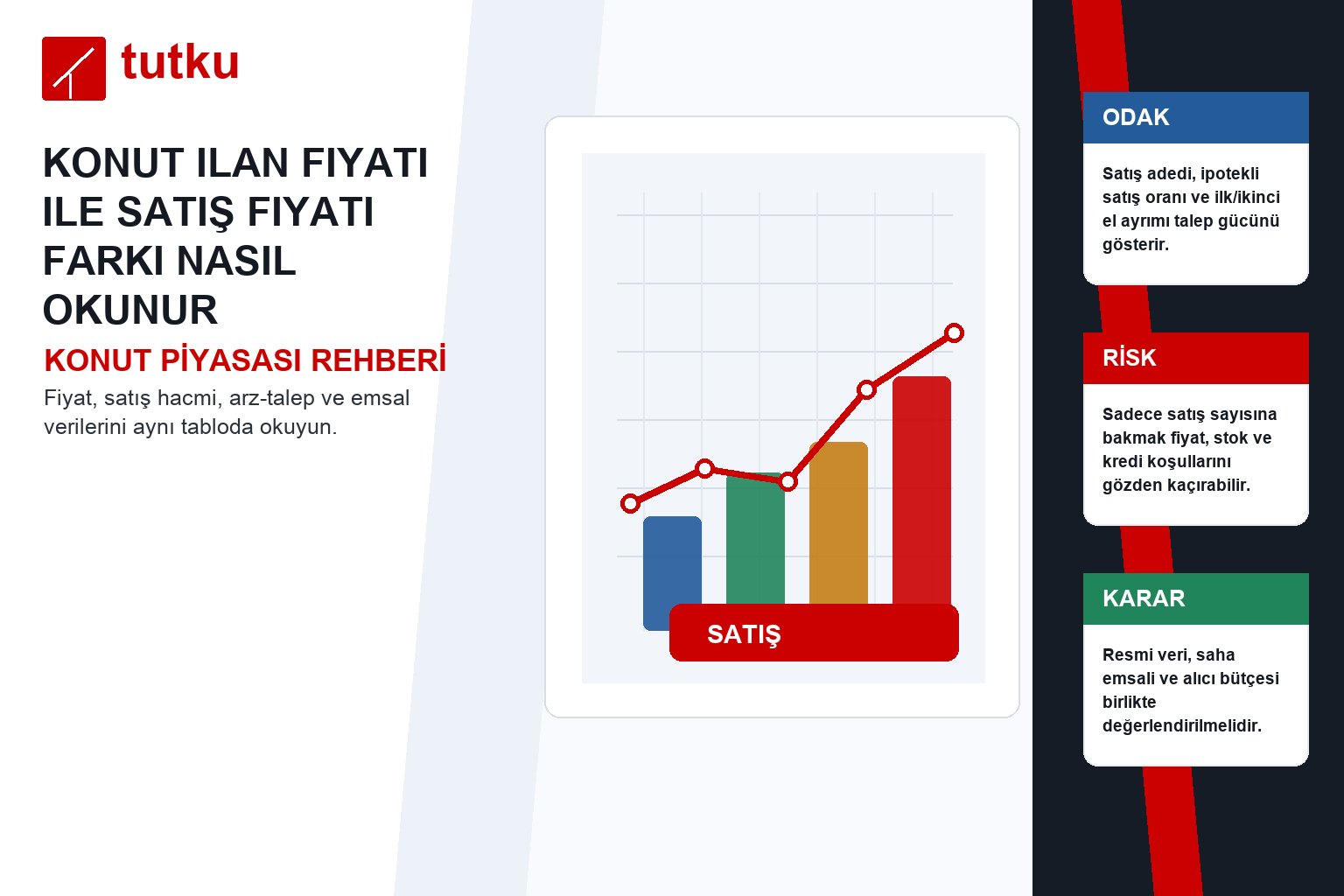 tutku

KONUT ILAN FIYATI ILE SATIŞ FIYATI FARKI NASIL OKUNUR

KONUT PİYASASI REHBERİ

Fiyat, satış hacmi, arz-talep ve emsal verilerini aynı tabloda okuyun.

SATIŞ

ODAK

Satış adedi, ipotekli satış oranı ve ilk/ikinci el ayrımı talep gücünü gösterir.

RİSK

Sadece satış sayısına bakmak fiyat, stok ve kredi koşullarını gözden kaçırabilir.

KARAR

Resmi veri, saha emsali ve alıcı bütçesi birlikte değerlendirilmelidir.